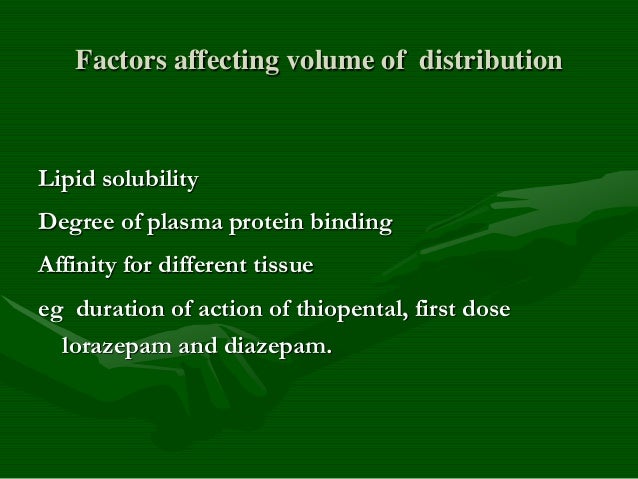 Factors affecting volume of distribution

Lipid solubility

Degree of plasma protein binding

Affinity for different tissue

eg duration of action of thiopental, first dose lorazepam and diazepam.